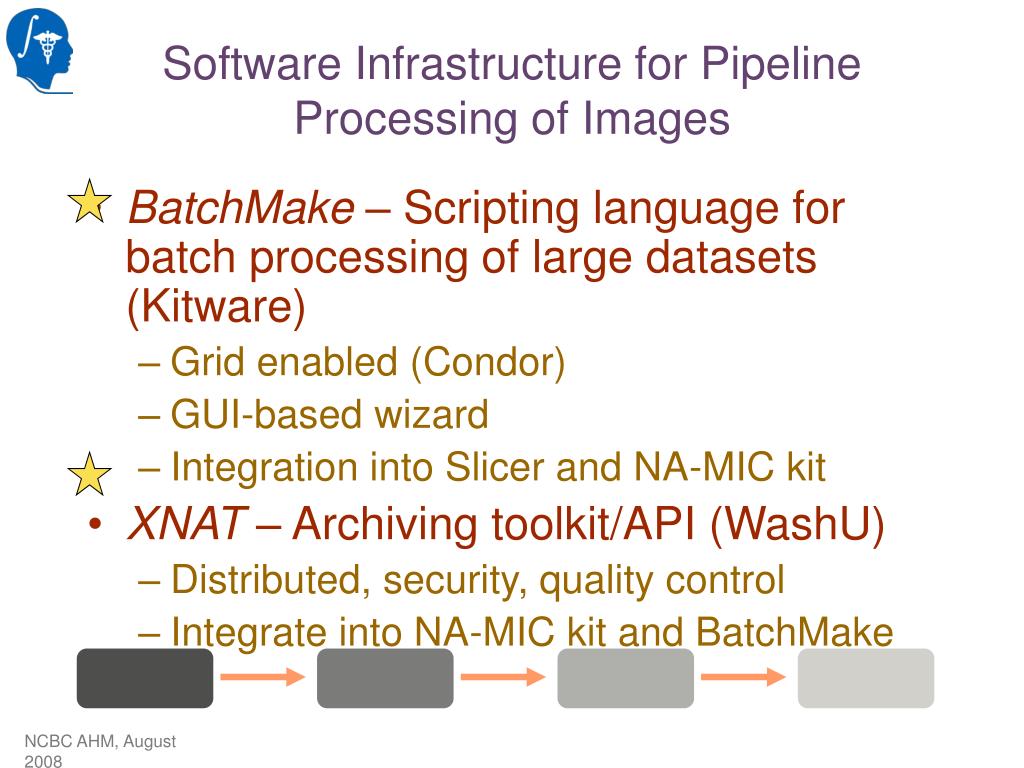 Software Infrastructure for Pipeline Processing of Images

BatchMake – Scripting language for batch processing of large datasets (Kitware)

– Grid enabled (Condor)

– GUI-based wizard

– Integration into Slicer and NA-MIC kit

• XNAT – Archiving toolkit/API (WashU)

– Distributed, security, quality control

– Integrate into NA-MIC kit and BatchMake

NCBC AHM, August 2008